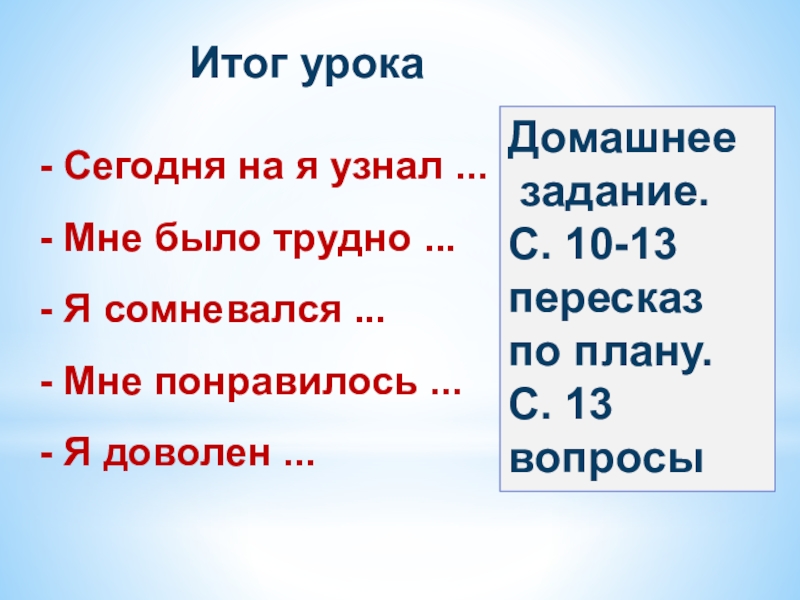 Итог урока

- Сегодня на я узнал ...

- Мне было трудно ...

- Я сомневался ...

- Мне понравилось ...

- Я доволен ...

Домашнее задание.
С. 10-13 пересказ по плану.
С. 13 вопросы